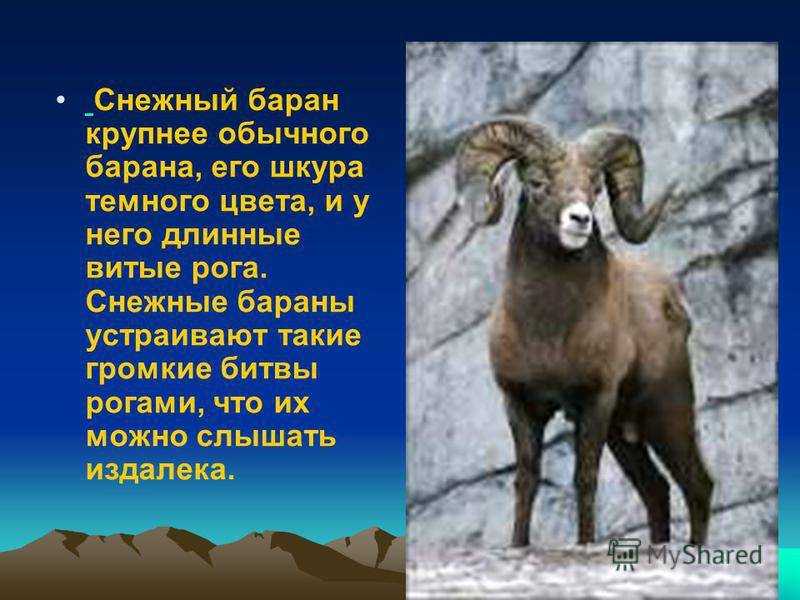 • Снежный баран крупнее обычного барана, его шкура темного цвета, и у него длинные витые рога. Снежные бараны устраивают такие громкие битвы рогами, что их можно слышать издалека.

MyShared